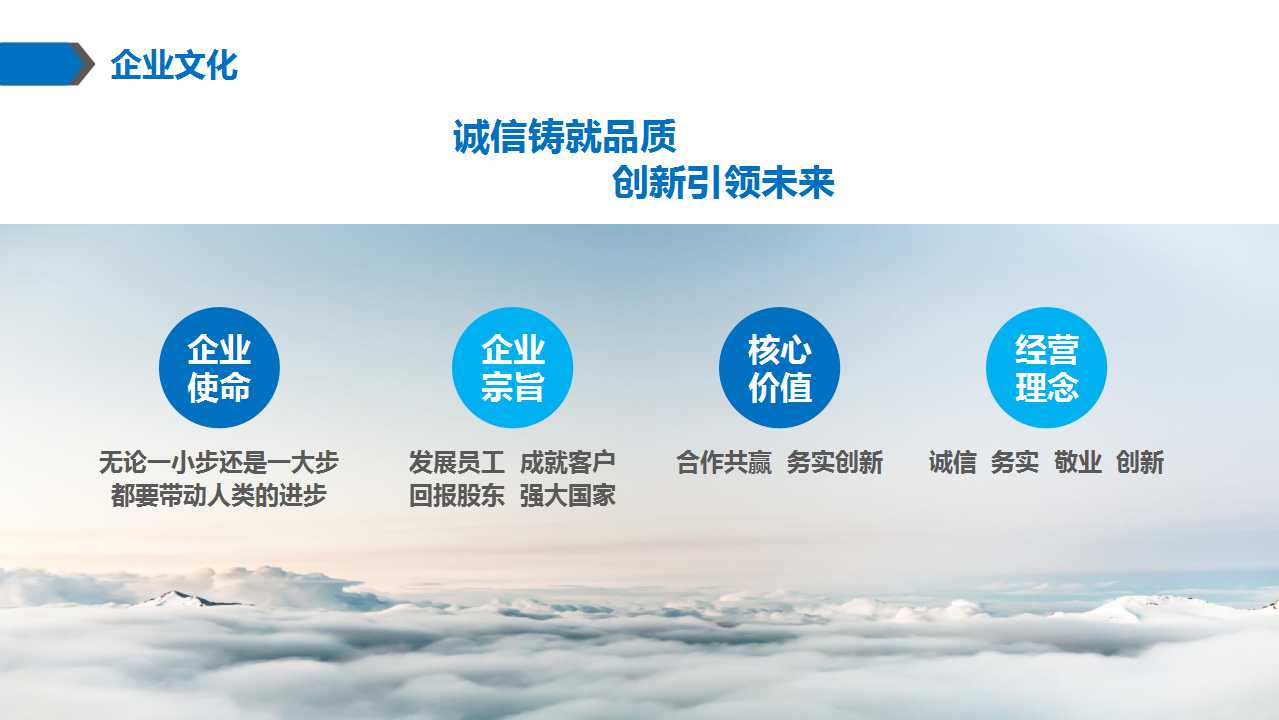 企业文化

诚信铸就品质
创新引领未来

企业使命

无论一小步还是一大步
都要带动人类的进步

企业宗旨

发展员工 成就客户
回报股东 强大国家

核心价值

合作共赢 务实创新

经营理念

诚信 务实 敬业 创新